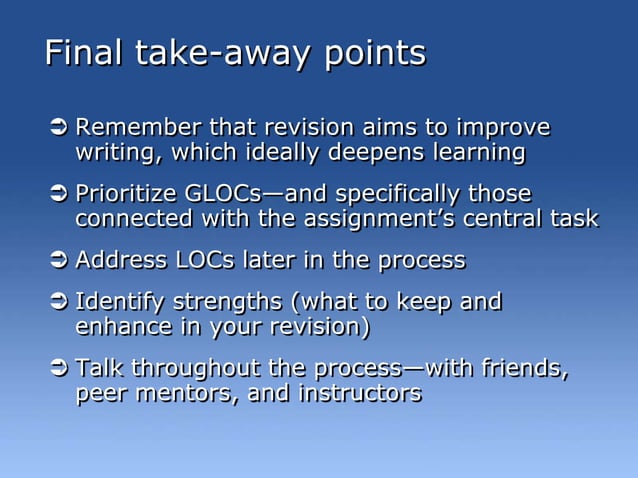 Final take-away points

➲ Remember that revision aims to improve writing, which ideally deepens learning

➲ Prioritize GLOCs—and specifically those connected with the assignment's central task

➲ Address LOCs later in the process

➲ Identify strengths (what to keep and enhance in your revision)

➲ Talk throughout the process—with friends, peer mentors, and instructors